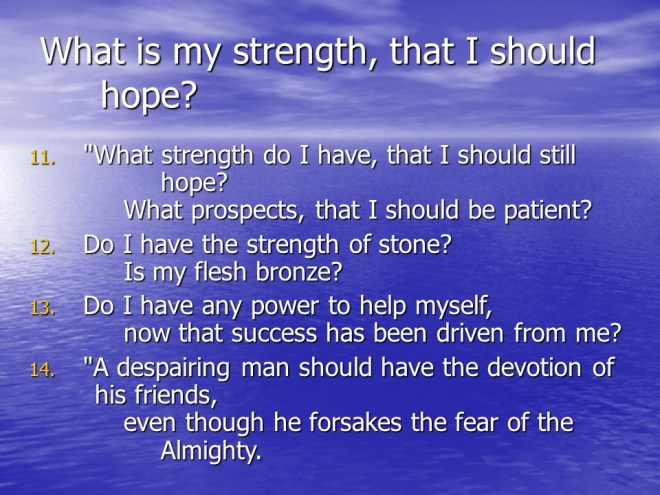 What is my strength, that I should hope?

11. "What strength do I have, that I should still hope?
What prospects, that I should be patient?
12. Do I have the strength of stone?
Is my flesh bronze?
13. Do I have any power to help myself,
now that success has been driven from me?
14. "A despairing man should have the devotion of his friends,
even though he forsakes the fear of the Almighty.